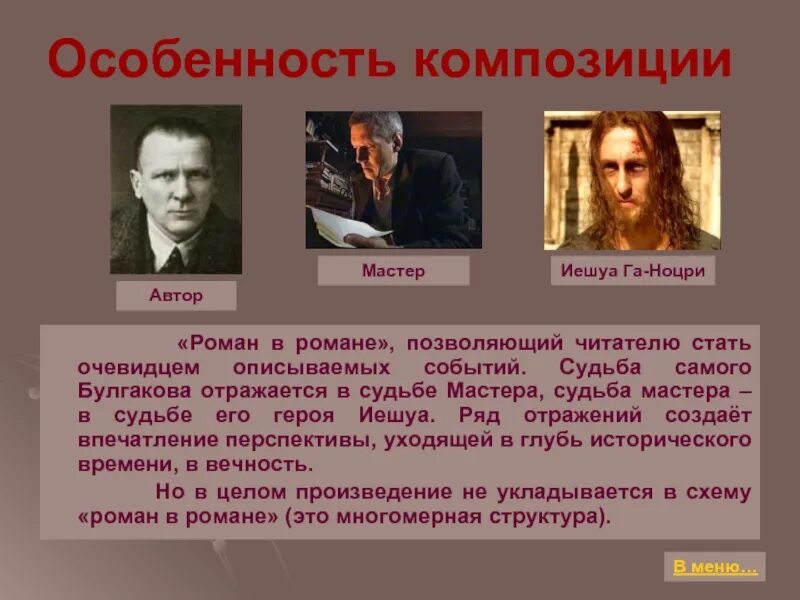 Особенность композиции

Автор

Мастер

Иешуа Га-Ноцри

«Роман в романе», позволяющий читателю стать очевидцем описываемых событий. Судьба самого Булгакова отражается в судьбе Мастера, судьба мастера – в судьбе его героя Иешуа. Ряд отражений создаёт впечатление перспективы, уходящей в глубь исторического времени, в вечность.

Но в целом произведение не укладывается в схему «роман в романе» (это многомерная структура).

В меню…